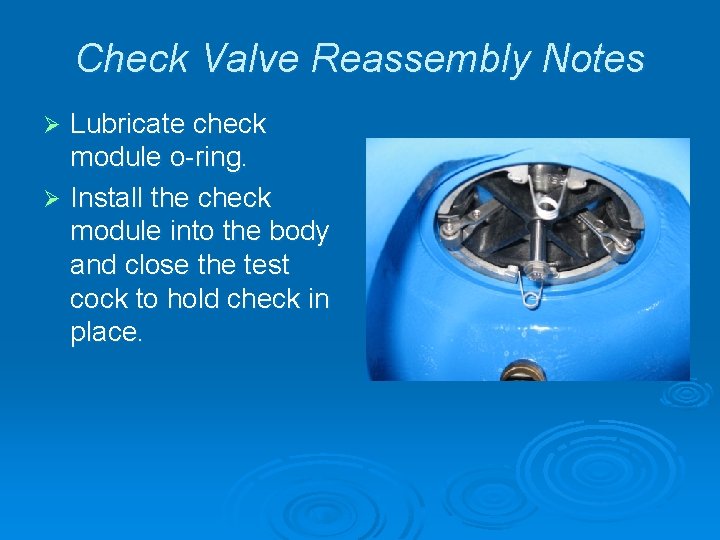 Check Valve Reassembly Notes

➢ Lubricate check module o-ring.

➢ Install the check module into the body and close the test cock to hold check in place.